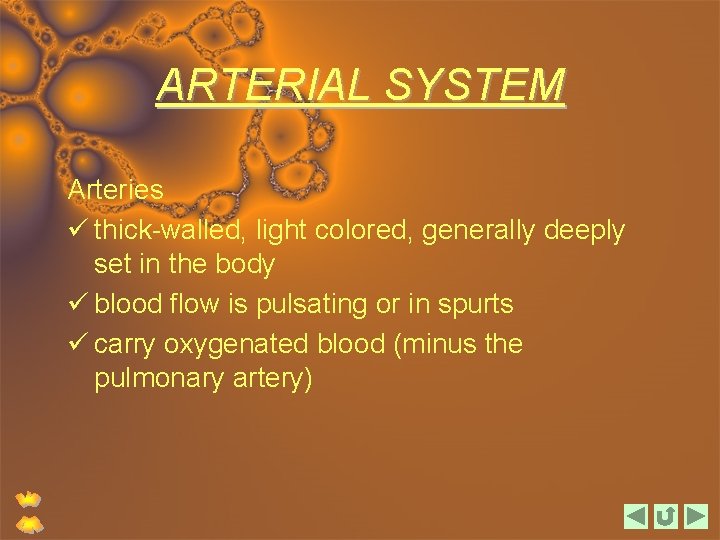 ARTERIAL SYSTEM

Arteries
✓ thick-walled, light colored, generally deeply set in the body
✓ blood flow is pulsating or in spurts
✓ carry oxygenated blood (minus the pulmonary artery)